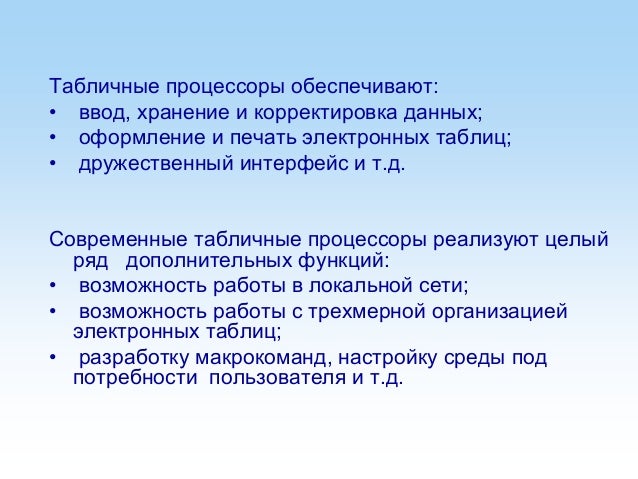 Табличные процессоры обеспечивают:
• ввод, хранение и корректировка данных;
• оформление и печать электронных таблиц;
• дружественный интерфейс и т.д.

Современные табличные процессоры реализуют целый ряд дополнительных функций:
• возможность работы в локальной сети;
• возможность работы с трехмерной организацией электронных таблиц;
• разработку макрокоманд, настройку среды под потребности пользователя и т.д.